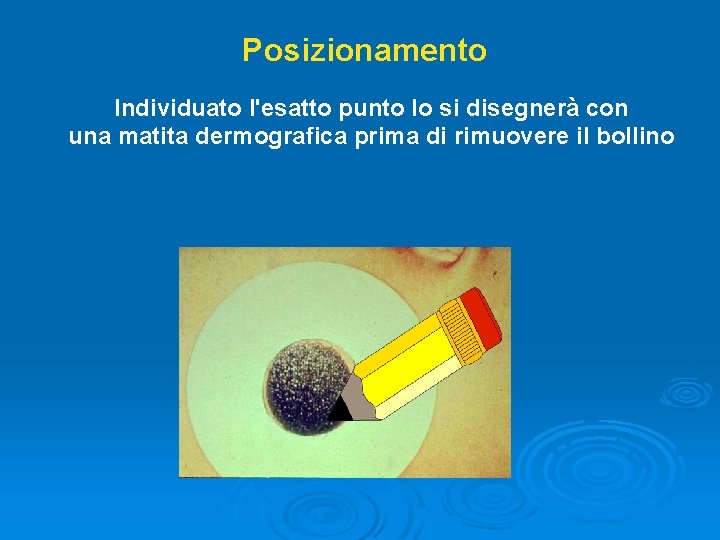 Posizionamento

Individuato l'esatto punto lo si disegnerà con una matita dermografica prima di rimuovere il bollino